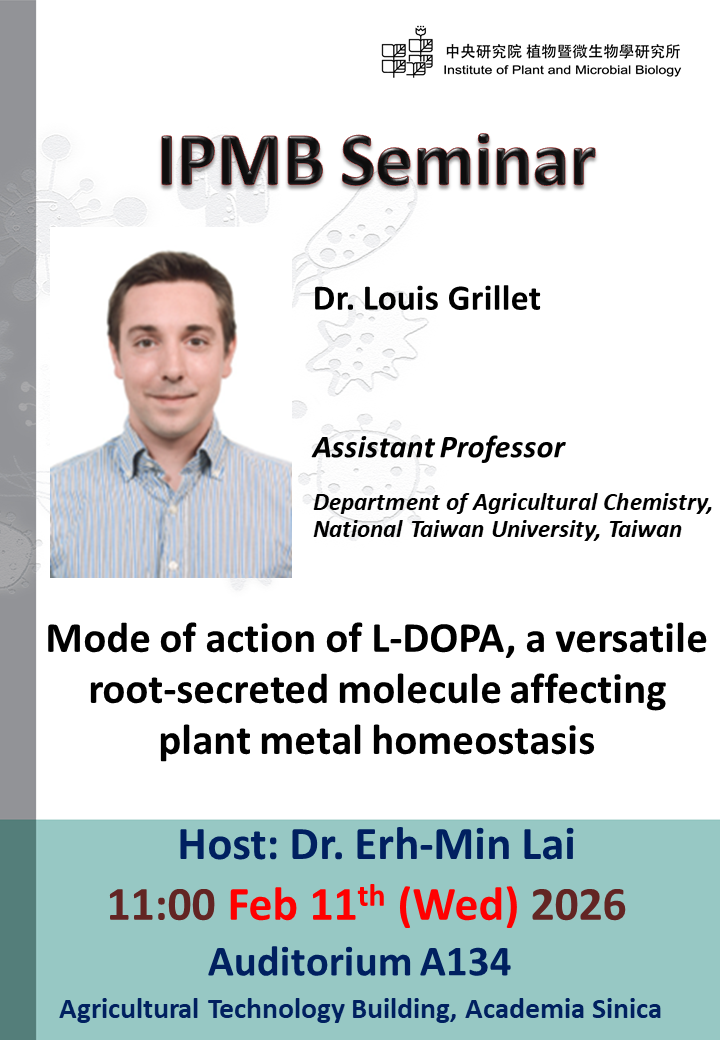 中央研究院 植物暨微生物學研究所
Institute of Plant and Microbial Biology

IPMB Seminar

Dr. Louis Grillet

Assistant Professor

Department of Agricultural Chemistry, National Taiwan University, Taiwan

Mode of action of L-DOPA, a versatile root-secreted molecule affecting plant metal homeostasis

Host: Dr. Erh-Min Lai

11:00 Feb 11$^{th}$ (Wed) 2026

Auditorium A134

Agricultural Technology Building, Academia Sinica